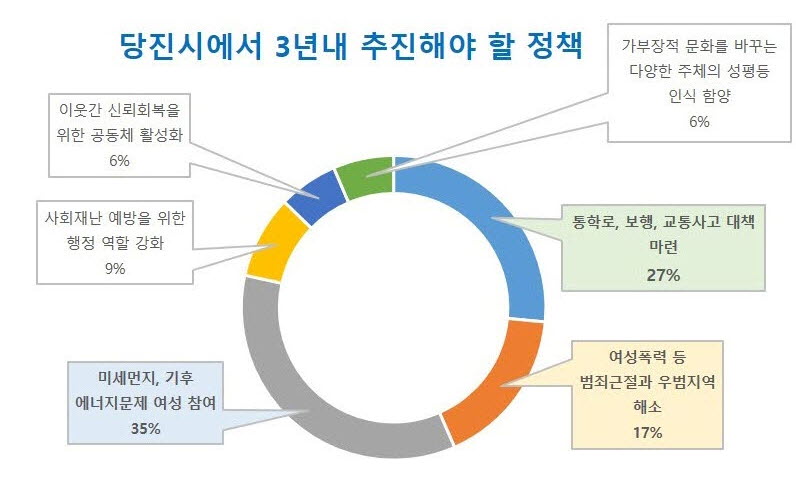 당진시에서 3년내 추진해야 할 정책

가부장적 문화를 바꾸는 다양한 주체의 성평등 인식 함양
6%

이웃간 신뢰회복을 위한 공동체 활성화
6%

사회재난 예방을 위한 행정 역할 강화
9%

통학로, 보행, 교통사고 대책 마련
27%

여성폭력 등 범죄근절과 우범지역 해소
17%

미세먼지, 기후 에너지문제 여성 참여
35%